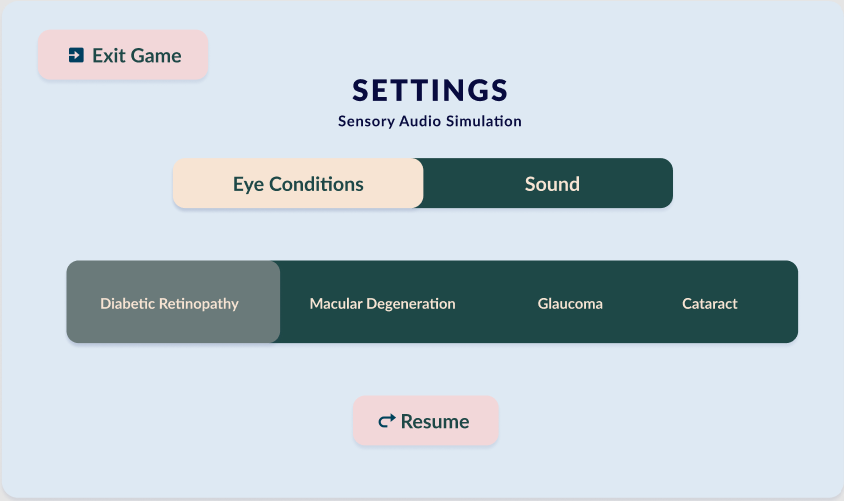 Exit Game

SETTINGS

Sensory Audio Simulation

Eye Conditions
Sound

Diabetic Retinopathy
Macular Degeneration
Glaucoma
Cataract

Resume